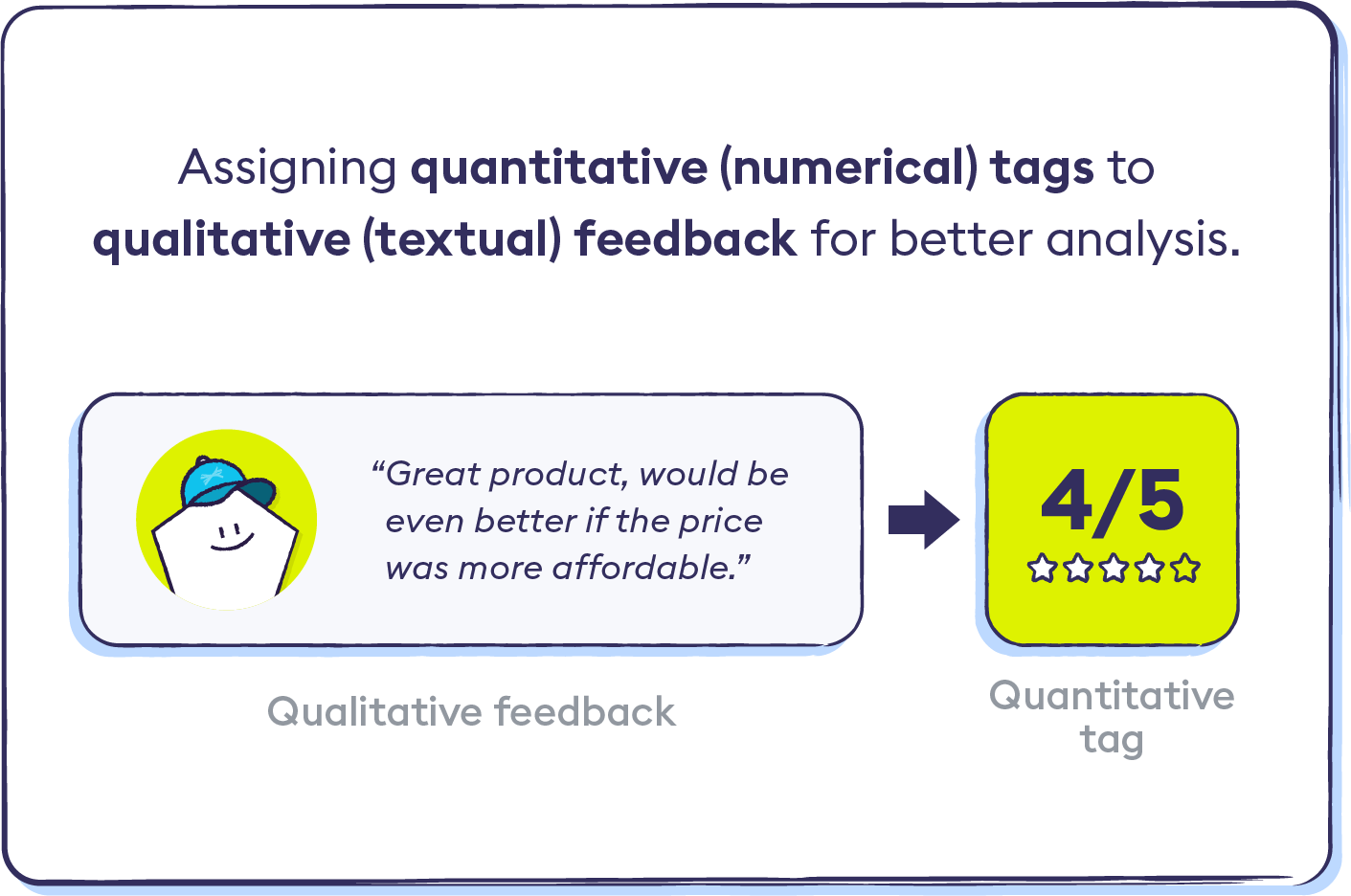 Assigning quantitative (numerical) tags to qualitative (textual) feedback for better analysis.

“Great product, would be even better if the price was more affordable.”

4/5

Qualitative feedback

Quantitative tag